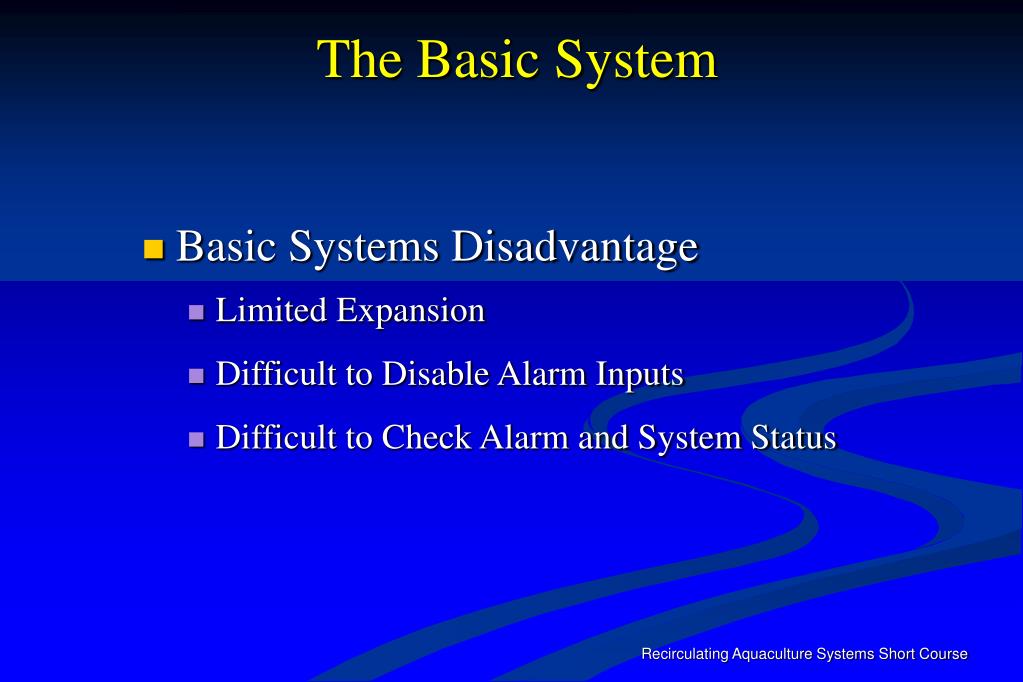 The Basic System

Basic Systems Disadvantage

Limited Expansion

Difficult to Disable Alarm Inputs

Difficult to Check Alarm and System Status

Recirculating Aquaculture Systems Short Course